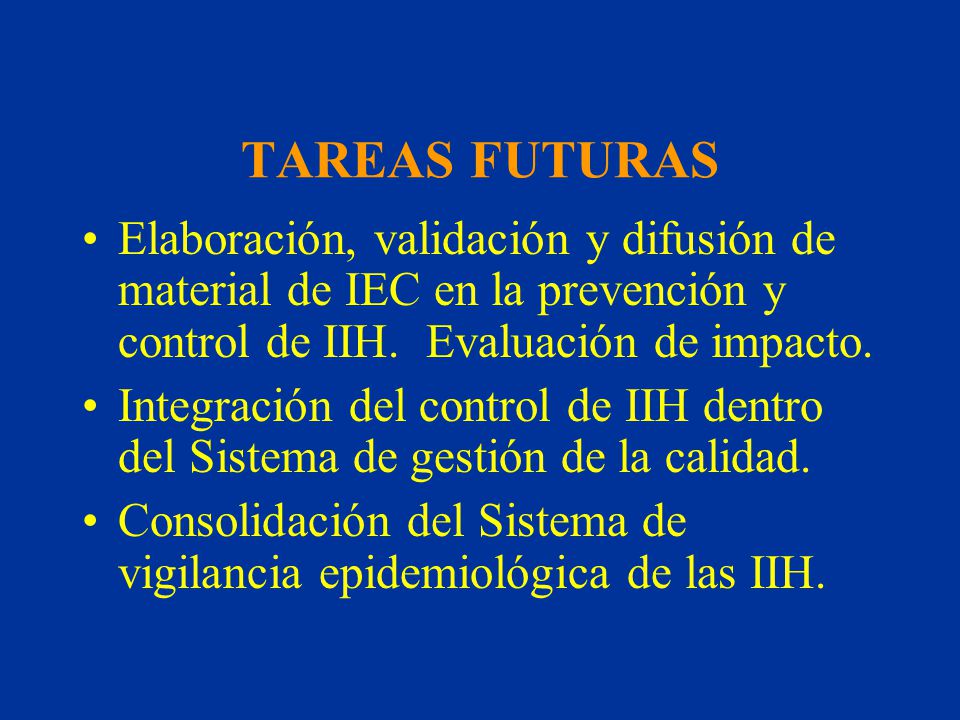 TAREAS FUTURAS

• Elaboración, validación y difusión de material de IEC en la prevención y control de IIH.  Evaluación de impacto.
• Integración del control de IIH dentro del Sistema de gestión de la calidad.
• Consolidación del Sistema de vigilancia epidemiológica de las IIH.